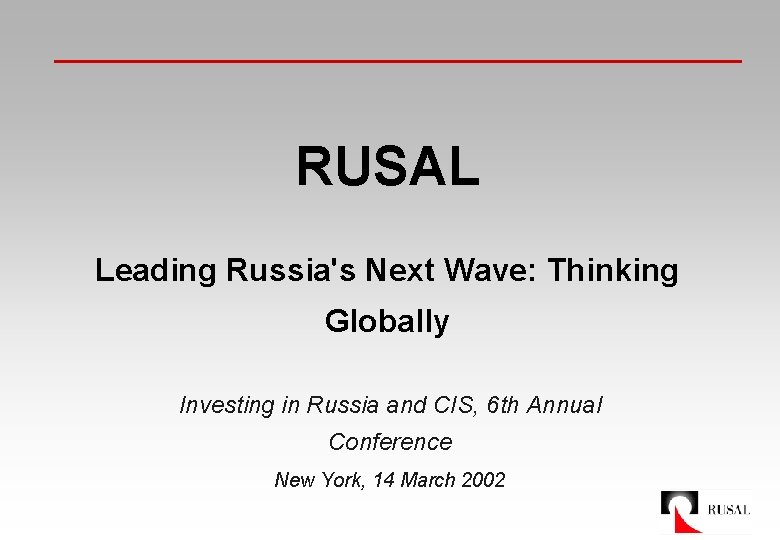 RUSAL

Leading Russia's Next Wave: Thinking Globally

Investing in Russia and CIS, 6th Annual Conference

New York, 14 March 2002

RUSAL